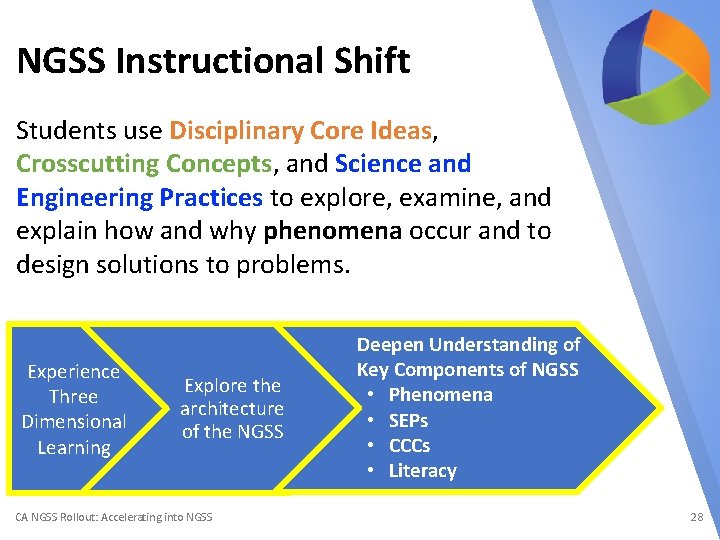 NGSS Instructional Shift

Students use Disciplinary Core Ideas, Crosscutting Concepts, and Science and Engineering Practices to explore, examine, and explain how and why phenomena occur and to design solutions to problems.

Experience Three Dimensional Learning

Explore the architecture of the NGSS

Deepen Understanding of Key Components of NGSS
• Phenomena
• SEPs
• CCCs
• Literacy

CA NGSS Rollout: Accelerating into NGSS

28